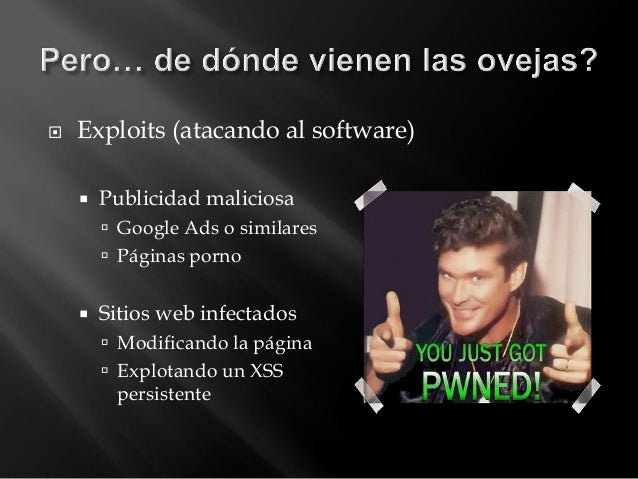 Pero… de dónde vienen las ovejas?

Exploits (atacando al software)

Publicidad maliciosa
Google Ads o similares
Páginas porno

Sitios web infectados
Modificando la página
Explotando un XSS persistente

YOU JUST GOT PWNED!